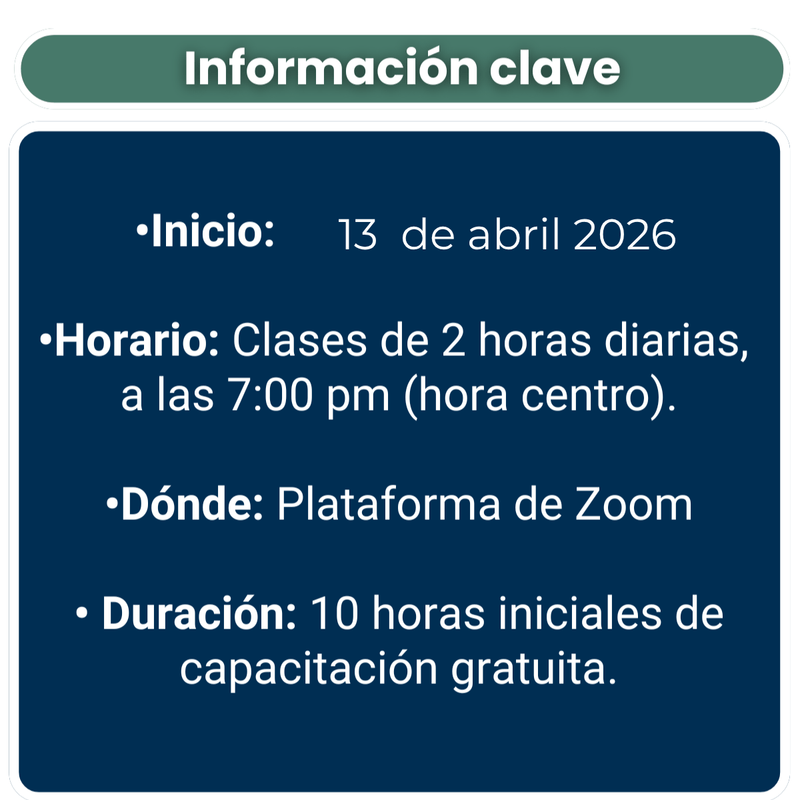 Información clave

•Inicio: 13 de abril 2026

•Horario: Clases de 2 horas diarias, a las 7:00 pm (hora centro).

•Dónde: Plataforma de Zoom

• Duración: 10 horas iniciales de capacitación gratuita.